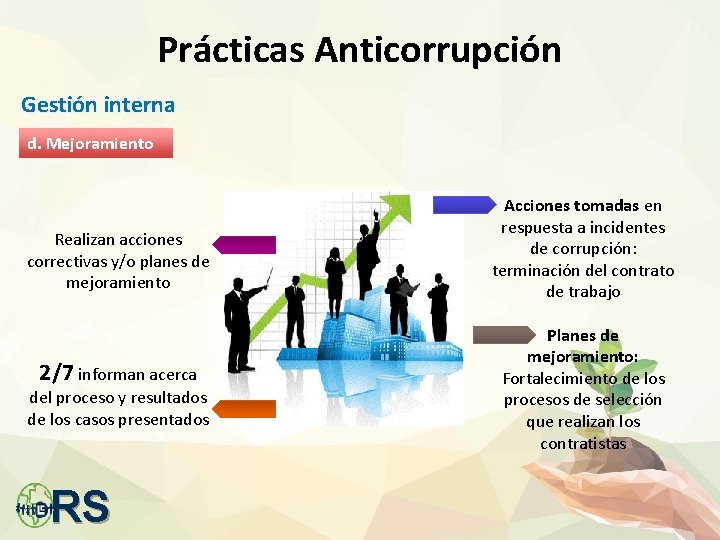 Prácticas Anticorrupción

Gestión interna

d. Mejoramiento

Realizan acciones correctivas y/o planes de mejoramiento

2/7 informan acerca del proceso y resultados de los casos presentados

Acciones tomadas en respuesta a incidentes de corrupción: terminación del contrato de trabajo

Planes de mejoramiento: Fortalecimiento de los procesos de selección que realizan los contratistas

RS